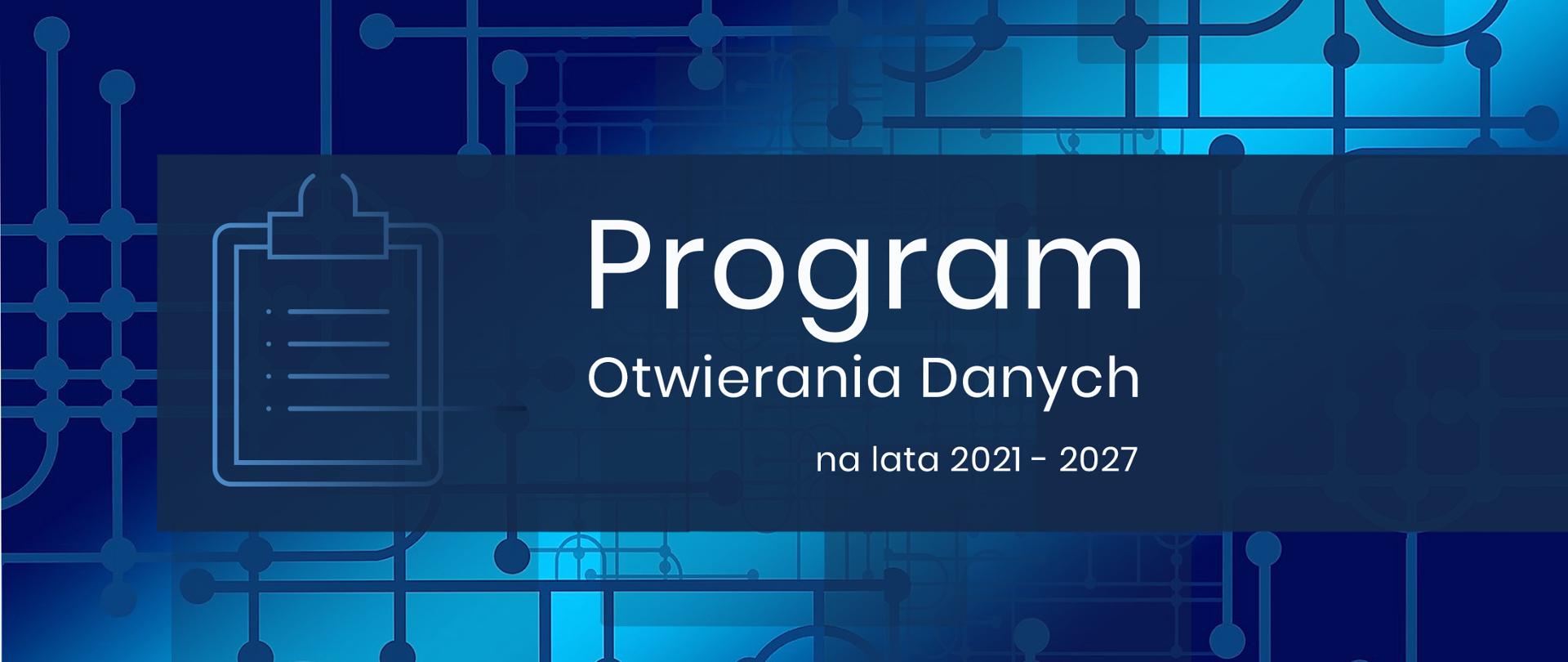 Program
Otwierania Danych
na lata 2021 - 2027